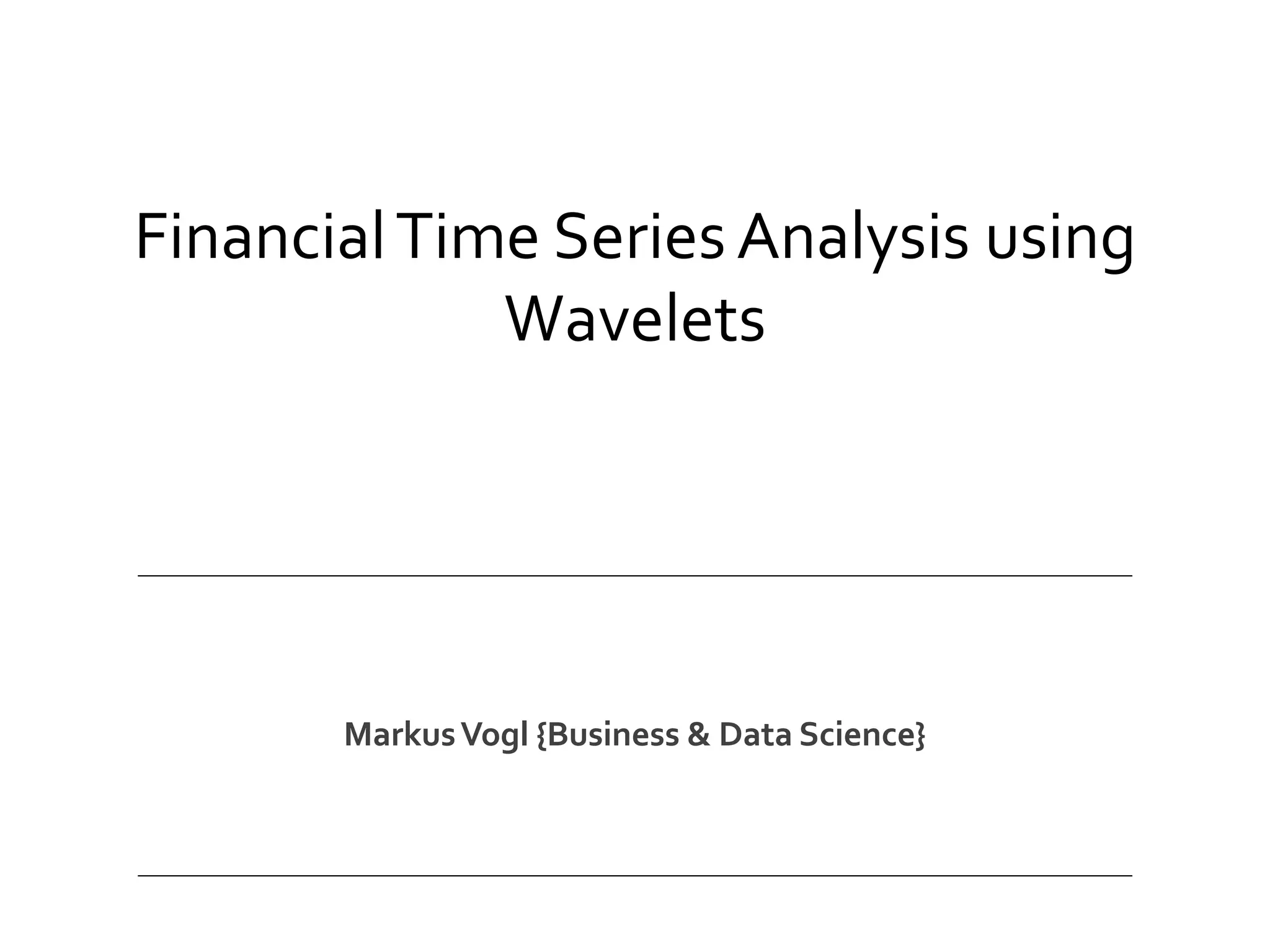 Financial Time Series Analysis using Wavelets

Markus Vogl {Business & Data Science}